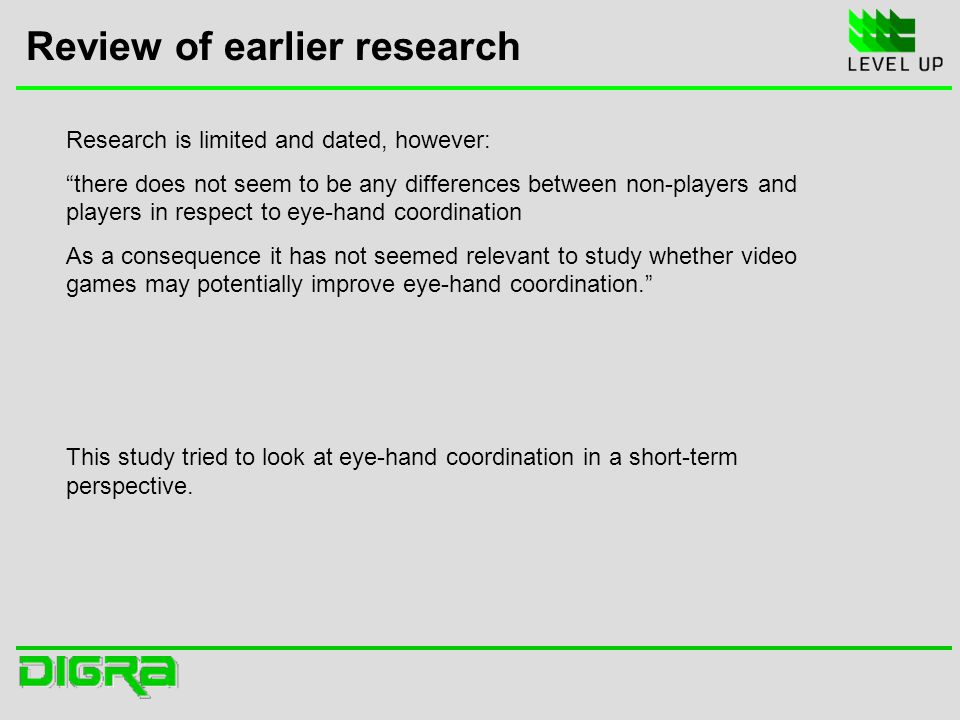 Review of earlier research

LEVEL UP

Research is limited and dated, however:

“there does not seem to be any differences between non-players and players in respect to eye-hand coordination

As a consequence it has not seemed relevant to study whether video games may potentially improve eye-hand coordination.”

This study tried to look at eye-hand coordination in a short-term perspective.

DIGRA